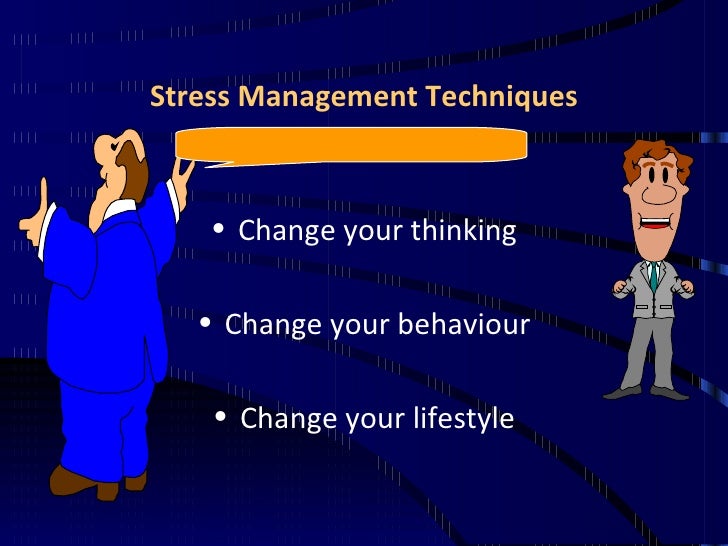 Stress Management Techniques

• Change your thinking

• Change your behaviour

• Change your lifestyle